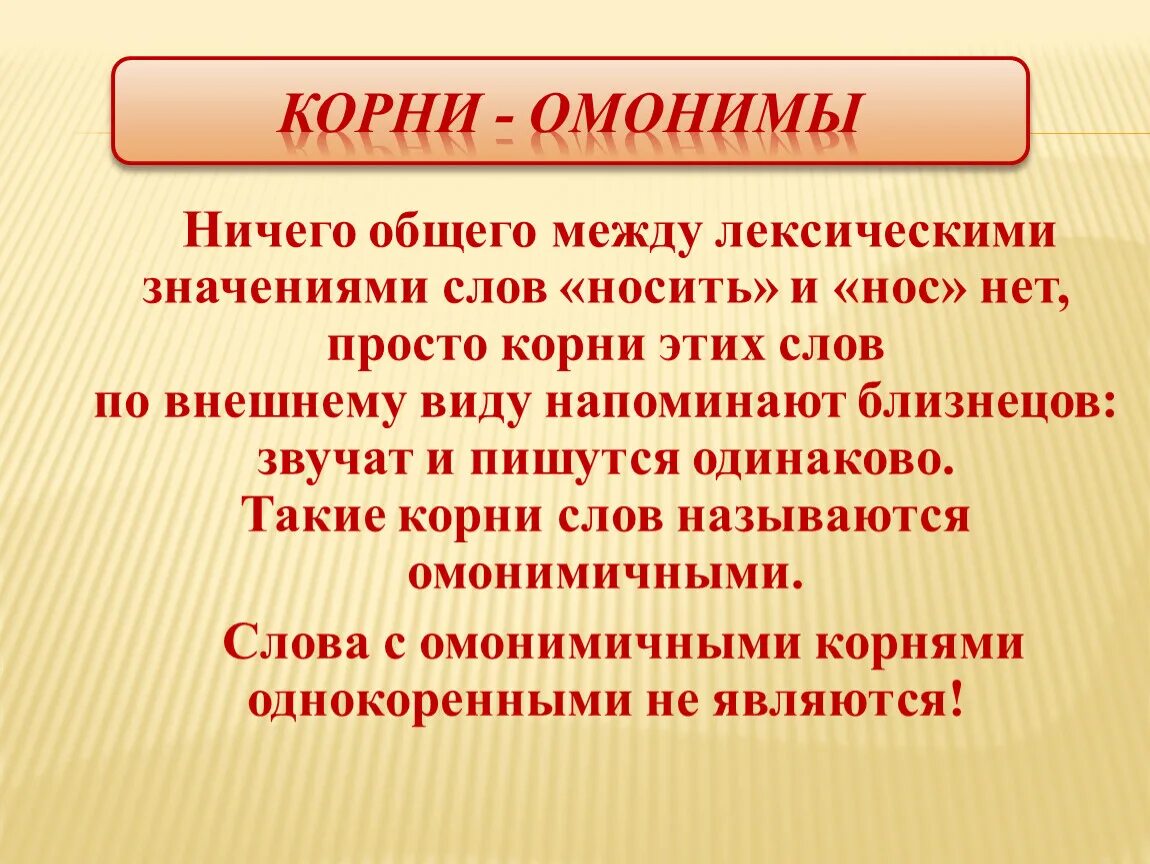 КОРНИ - ОМОНИМЫ

Ничего общего между лексическими значениями слов «носить» и «нос» нет, просто корни этих слов по внешнему виду напоминают близнецов: звучат и пишутся одинаково. Такие корни слов называются омонимичными.

Слова с омонимичными корнями однокоренными не являются!